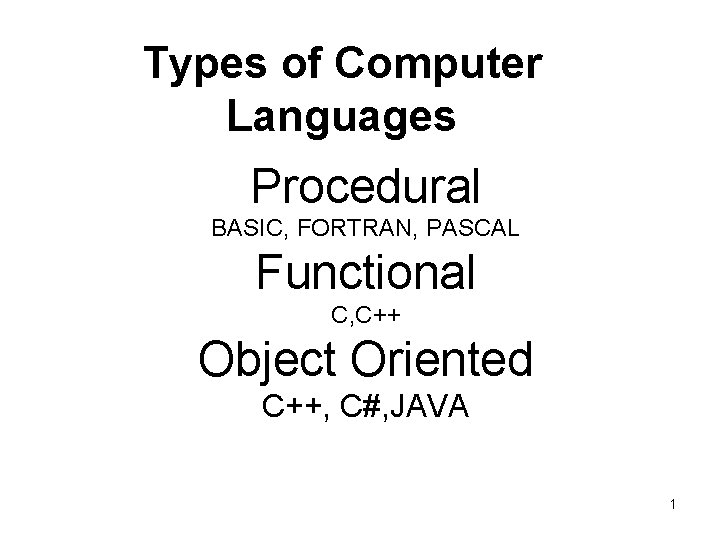 Types of Computer Languages

Procedural
BASIC, FORTRAN, PASCAL

Functional
C,C++

Object Oriented
C++, C#,JAVA

1